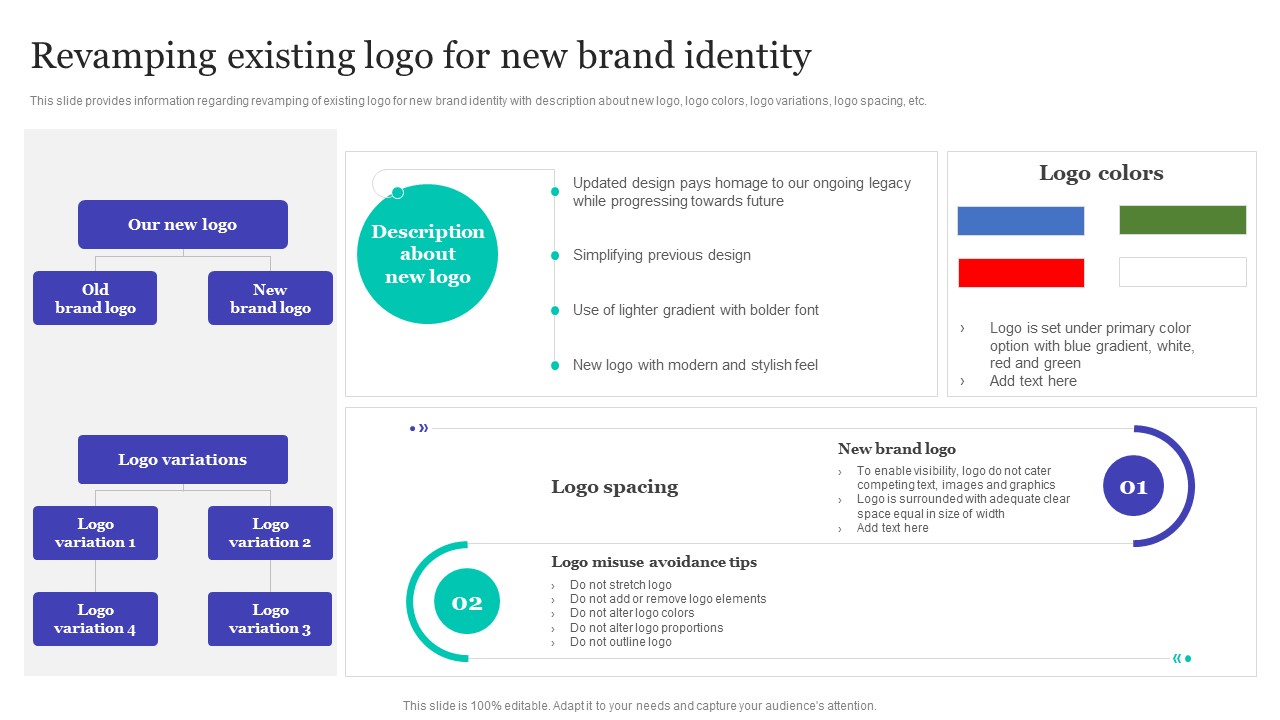 Revamping existing logo for new brand identity

This slide provides information regarding revamping of existing logo for new brand identity with description about new logo, logo colors, logo variations, logo spacing, etc.

Our new logo

Old brand logo

New brand logo

Logo variations

Logo variation 1

Logo variation 2

Logo variation 4

Logo variation 3

Description about new logo

Updated design pays homage to our ongoing legacy while progressing towards future

Simplifying previous design

Use of lighter gradient with bolder font

New logo with modern and stylish feel

Logo colors

› Logo is set under primary color option with blue gradient, white, red and green
› Add text here

Logo spacing

New brand logo
› To enable visibility, logo do not cater competing text, images and graphics
› Logo is surrounded with adequate clear space equal in size of width
› Add text here

01

02

Logo misuse avoidance tips
› Do not stretch logo
› Do not add or remove logo elements
› Do not alter logo colors
› Do not alter logo proportions
› Do not outline logo

This slide is 100% editable. Adapt it to your needs and capture your audience's attention.